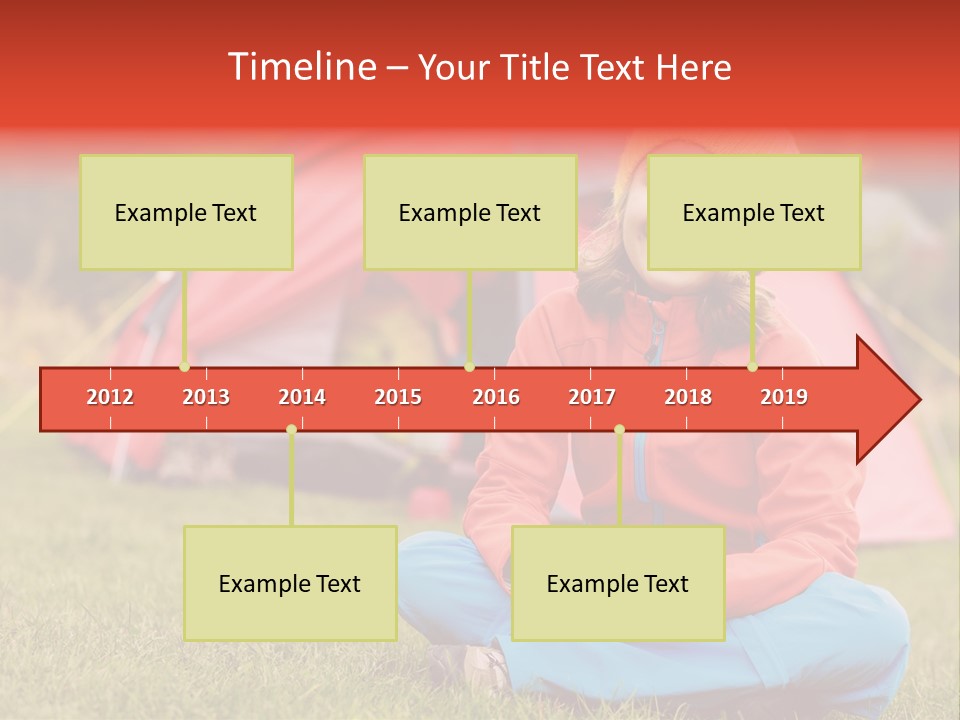 Timeline – Your Title Text Here

Example Text

Example Text

Example Text

2012 2013 2014 2015 2016 2017 2018 2019

Example Text

Example Text